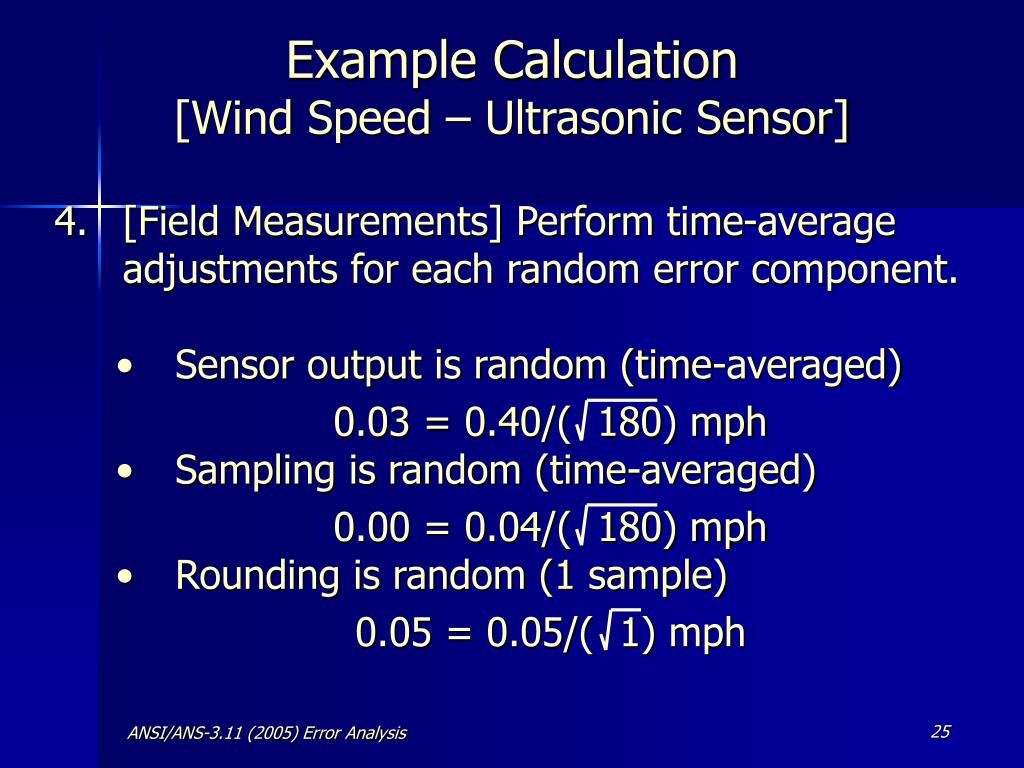 Example Calculation
[Wind Speed – Ultrasonic Sensor]

4. [Field Measurements] Perform time-average adjustments for each random error component.

• Sensor output is random (time-averaged)
$0.03 = 0.40/(\sqrt{180})$ mph

• Sampling is random (time-averaged)
$0.00 = 0.04/(\sqrt{180})$ mph

• Rounding is random (1 sample)
$0.05 = 0.05/(\sqrt{1})$ mph

ANSI/ANS-3.11 (2005) Error Analysis

25